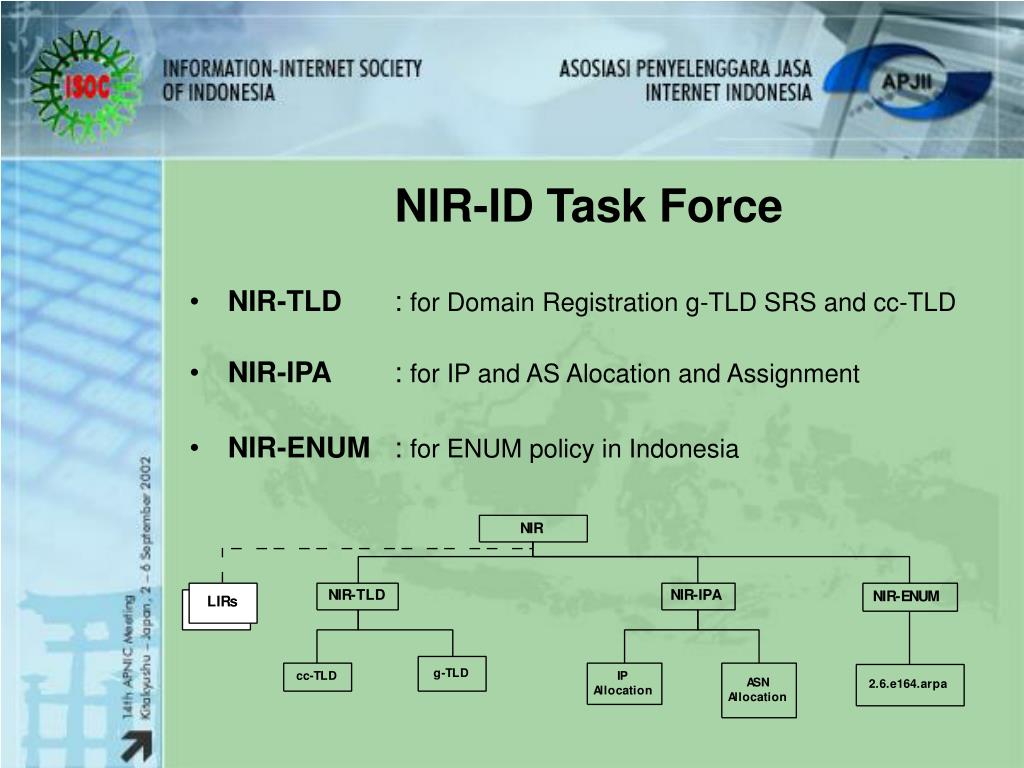 ISOC

INFORMATION-INTERNET SOCIETY OF INDONESIA

ASOSIASI PENYELENGGARA JASA INTERNET INDONESIA

APJII

14th APNIC Meeting Kitakyushu – Japan, 2 – 6 September 2002

NIR-ID Task Force

• NIR-TLD : for Domain Registration g-TLD SRS and cc-TLD

• NIR-IPA : for IP and AS Alocation and Assignment

• NIR-ENUM : for ENUM policy in Indonesia

NIR

LIRs

NIR-TLD

NIR-IPA

NIR-ENUM

cc-TLD

g-TLD

IP Allocation

ASN Allocation

2.6.e164.arpa